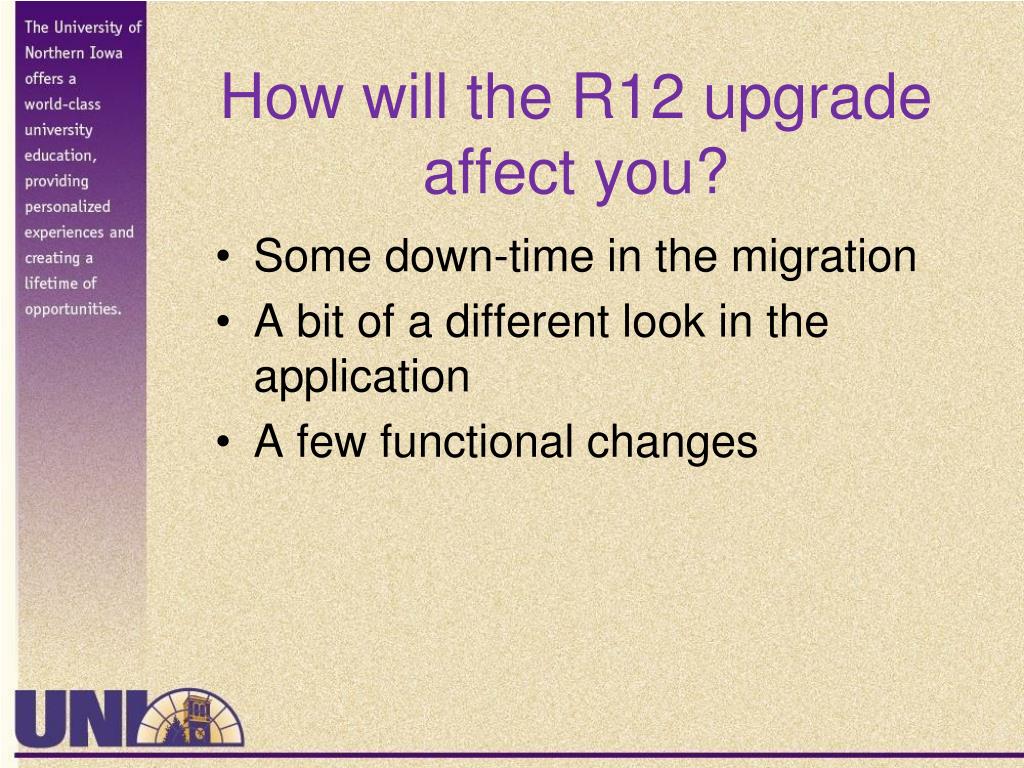 The University of Northern Iowa offers a world-class university education, providing personalized experiences and creating a lifetime of opportunities.

How will the R12 upgrade affect you?

• Some down-time in the migration
• A bit of a different look in the application
• A few functional changes

UNI